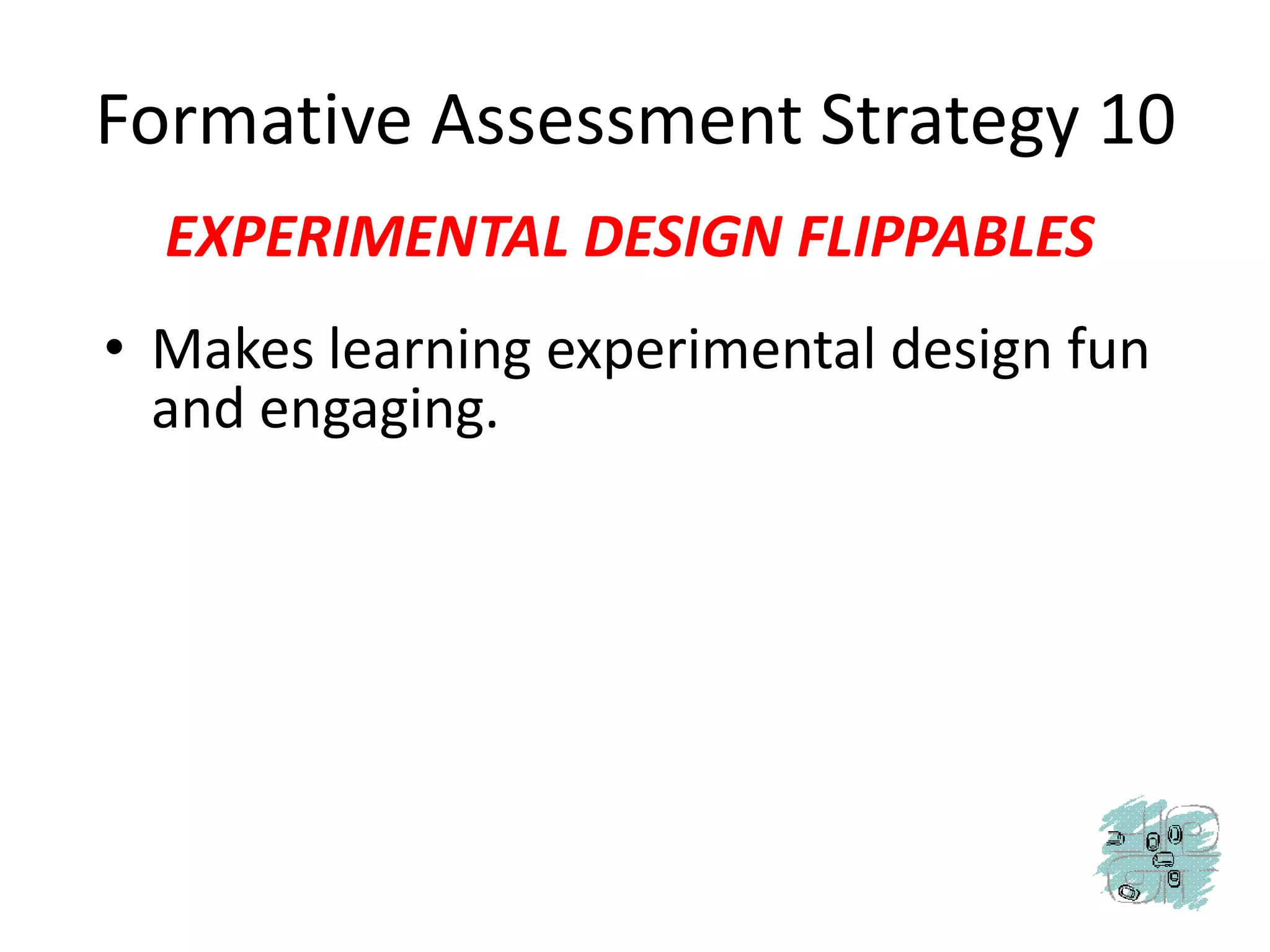 Formative Assessment Strategy 10

EXPERIMENTAL DESIGN FLIPPABLES

• Makes learning experimental design fun and engaging.